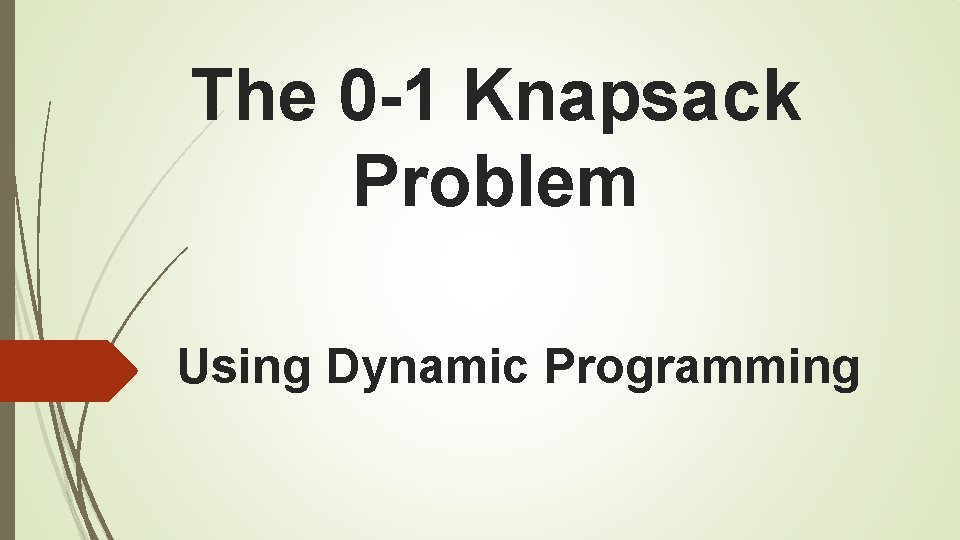 The 0-1 Knapsack Problem

Using Dynamic Programming